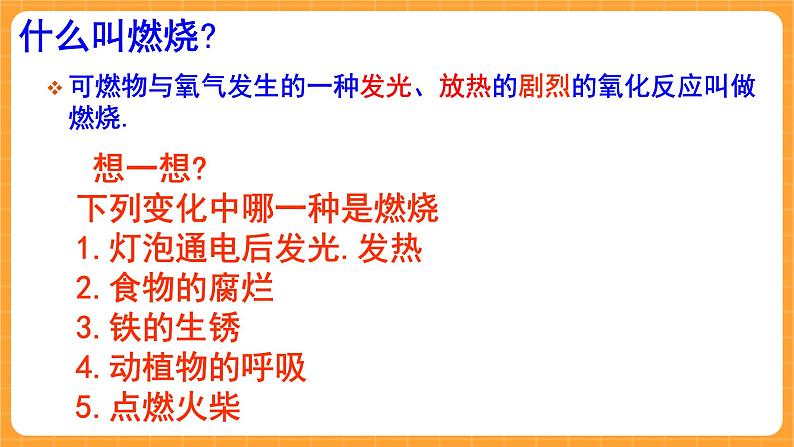 什么叫燃烧?

❖ 可燃物与氧气发生的一种发光、放热的剧烈的氧化反应叫做燃烧.

想一想?

下列变化中哪一种是燃烧

1. 灯泡通电后发光. 发热

2. 食物的腐烂

3. 铁的生锈

4. 动植物的呼吸

5. 点燃火柴